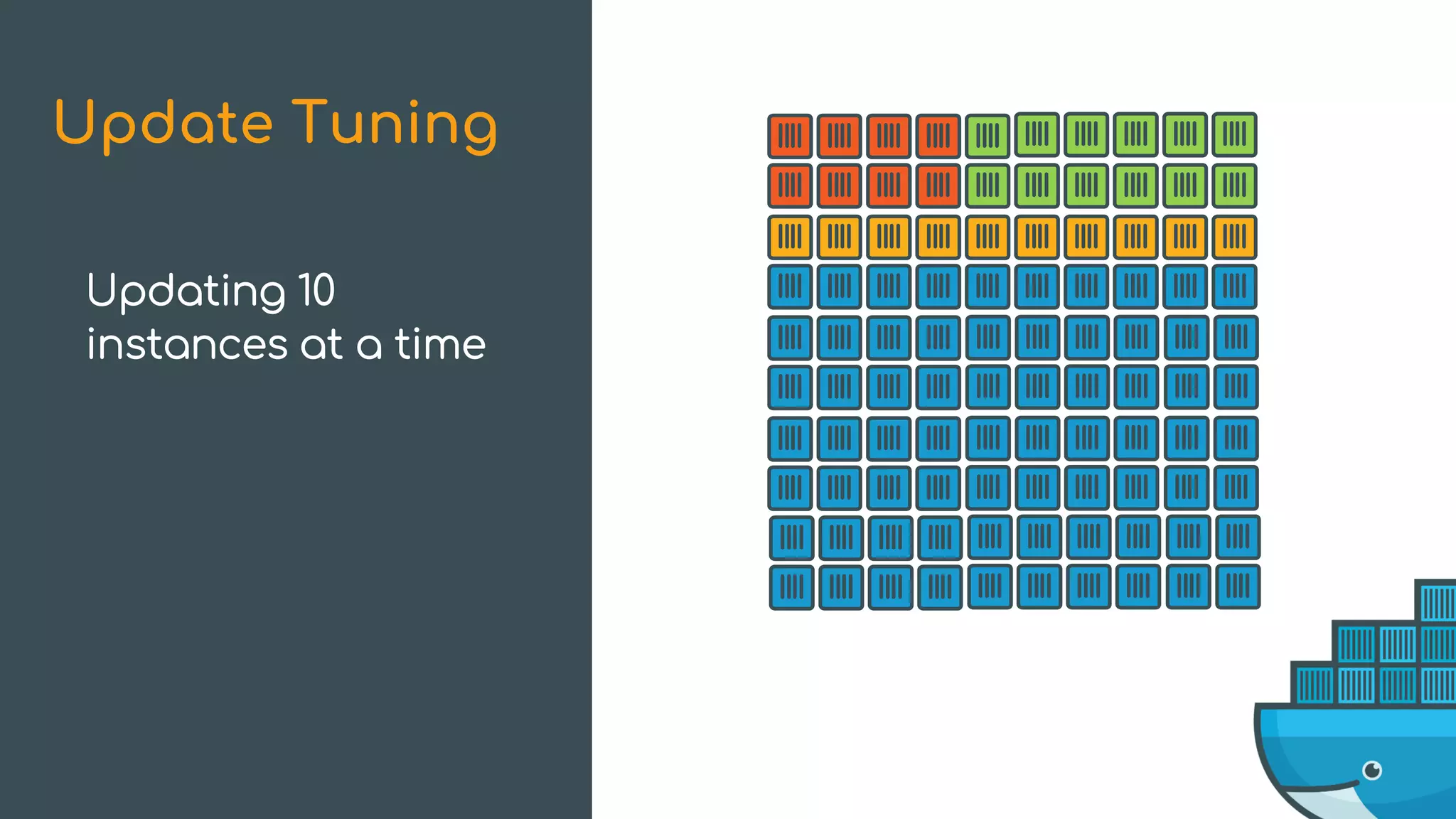 Update Tuning

Updating 10 instances at a time